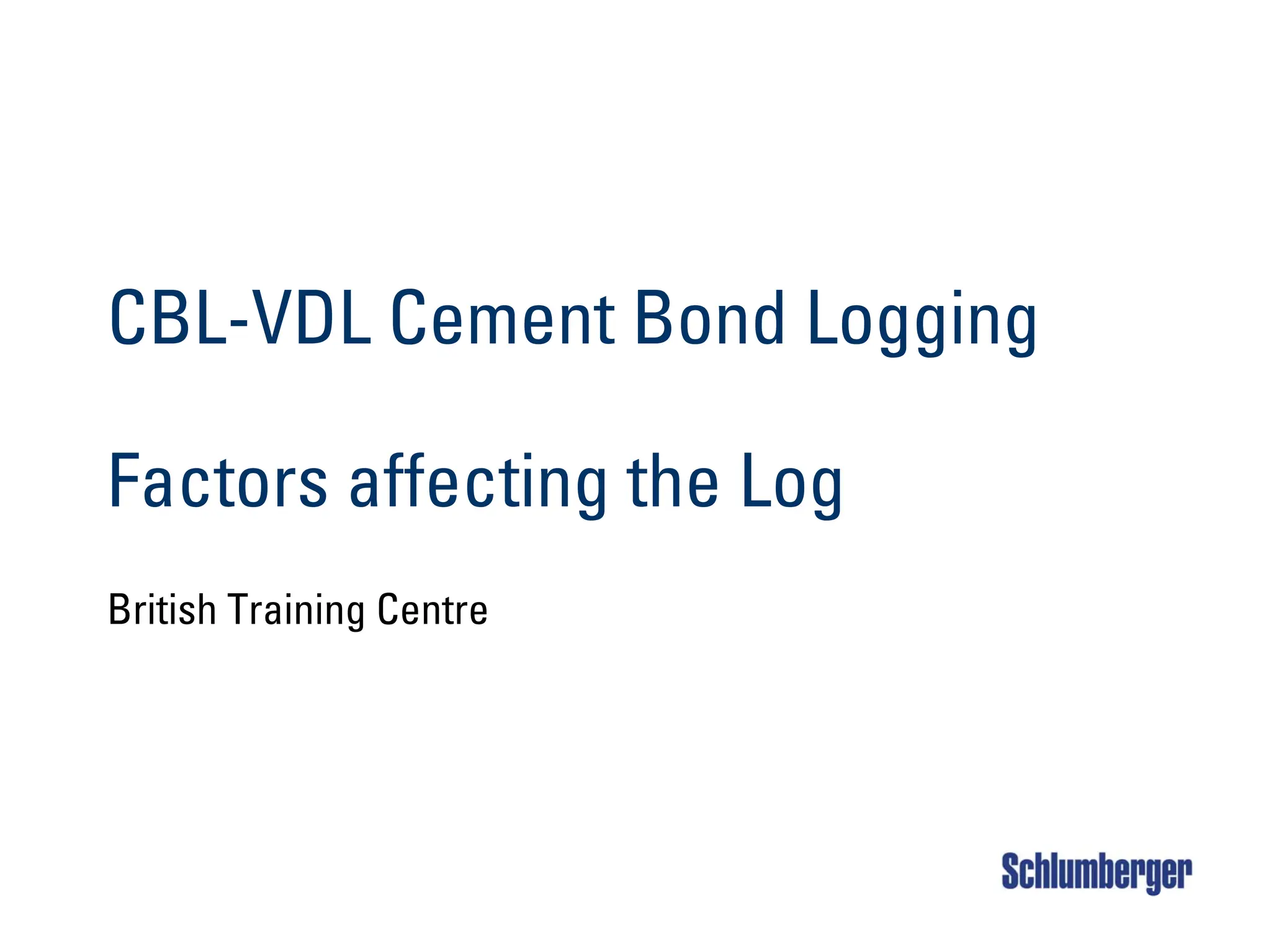 CBL-VDL Cement Bond Logging

Factors affecting the Log

British Training Centre

Schlumberger